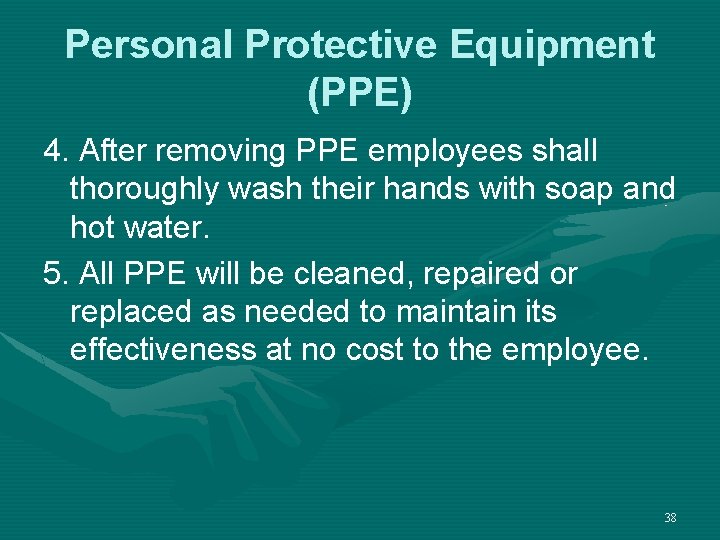 Personal Protective Equipment (PPE)

4. After removing PPE employees shall thoroughly wash their hands with soap and hot water.

5. All PPE will be cleaned, repaired or replaced as needed to maintain its effectiveness at no cost to the employee.

38